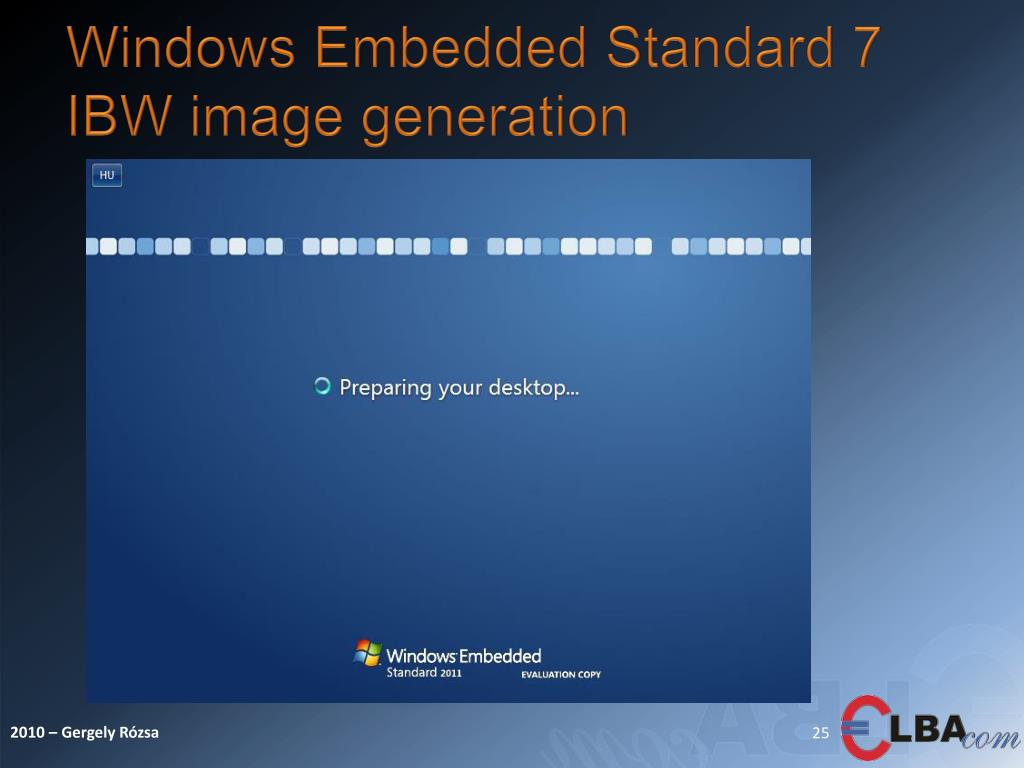 Windows Embedded Standard 7
IBW image generation

HU

Preparing your desktop...

Windows Embedded
Standard 2011
EVALUATION COPY

2010 – Gergely Rózsa

25

ELBAcom